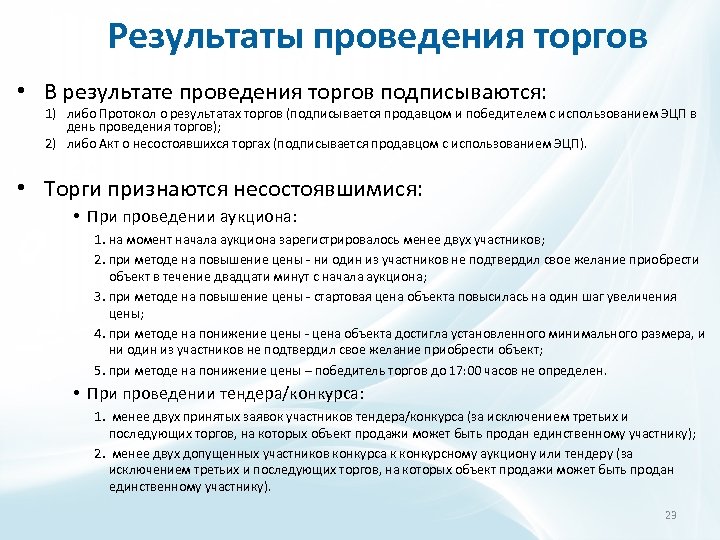 Результаты проведения торгов

• В результате проведения торгов подписываются:

1) либо Протокол о результатах торгов (подписывается продавцом и победителем с использованием ЭЦП в день проведения торгов);

2) либо Акт о несостоявшихся торгах (подписывается продавцом с использованием ЭЦП).

• Торги признаются несостоявшимися:

• При проведении аукциона:

1. на момент начала аукциона зарегистрировалось менее двух участников;

2. при методе на повышение цены - ни один из участников не подтвердил свое желание приобрести объект в течение двадцати минут с начала аукциона;

3. при методе на повышение цены - стартовая цена объекта повысилась на один шаг увеличения цены;

4. при методе на понижение цены - цена объекта достигла установленного минимального размера, и ни один из участников не подтвердил свое желание приобрести объект;

5. при методе на понижение цены – победитель торгов до 17:00 часов не определен.

• При проведении тендера/конкурса:

1. менее двух принятых заявок участников тендера/конкурса (за исключением третьих и последующих торгов, на которых объект продажи может быть продан единственному участнику);

2. менее двух допущенных участников конкурса к конкурсному аукциону или тендеру (за исключением третьих и последующих торгов, на которых объект продажи может быть продан единственному участнику).

29